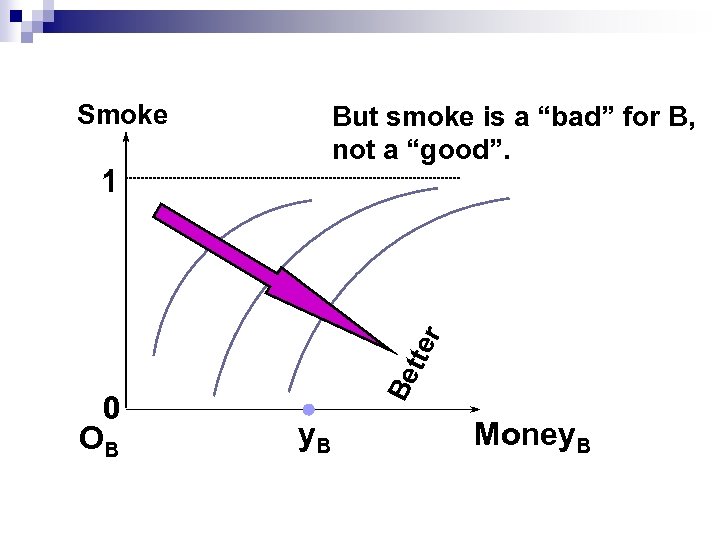 Smoke

But smoke is a “bad” for B, not a “good”.

1

Better

0

$O_B$

$y_B$

$Money_B$